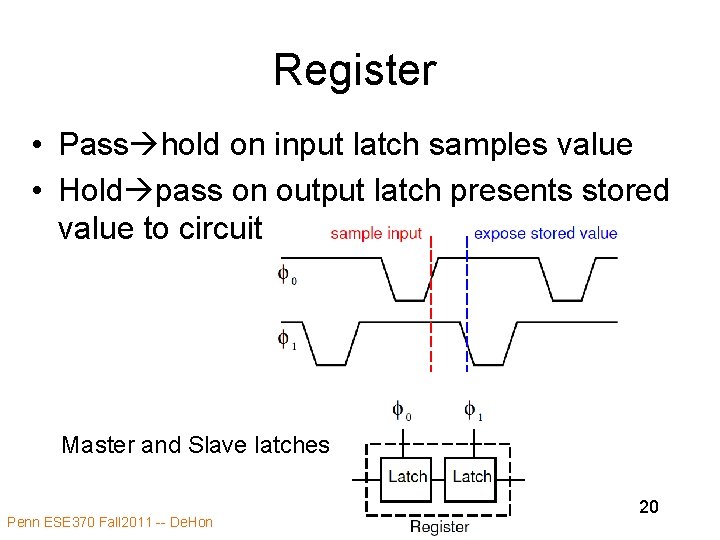 Register

• Pass→hold on input latch samples value
• Hold→pass on output latch presents stored value to circuit

sample input
expose stored value
$\phi_0$
$\phi_1$

Master and Slave latches

$\phi_0$
$\phi_1$
Latch
Latch
Register

Penn ESE370 Fall2011 -- DeHon

20